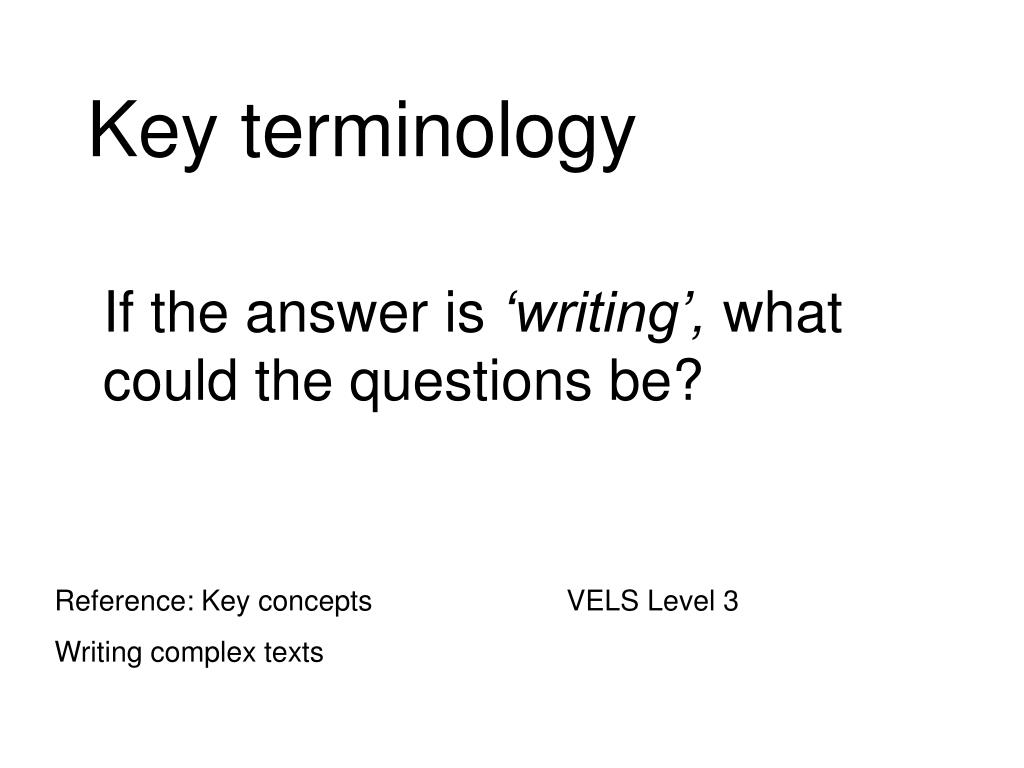 Key terminology

If the answer is ‘writing’, what could the questions be?

Reference: Key concepts

VELS Level 3

Writing complex texts